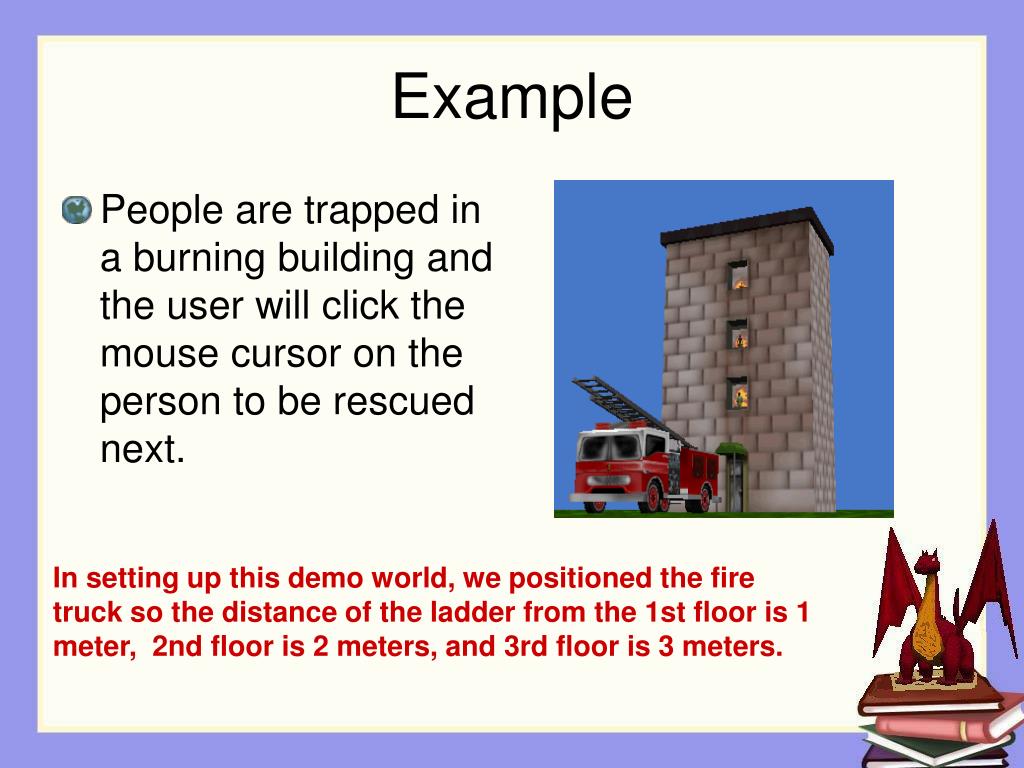 Example

People are trapped in a burning building and the user will click the mouse cursor on the person to be rescued next.

In setting up this demo world, we positioned the fire truck so the distance of the ladder from the 1st floor is 1 meter,  2nd floor is 2 meters, and 3rd floor is 3 meters.